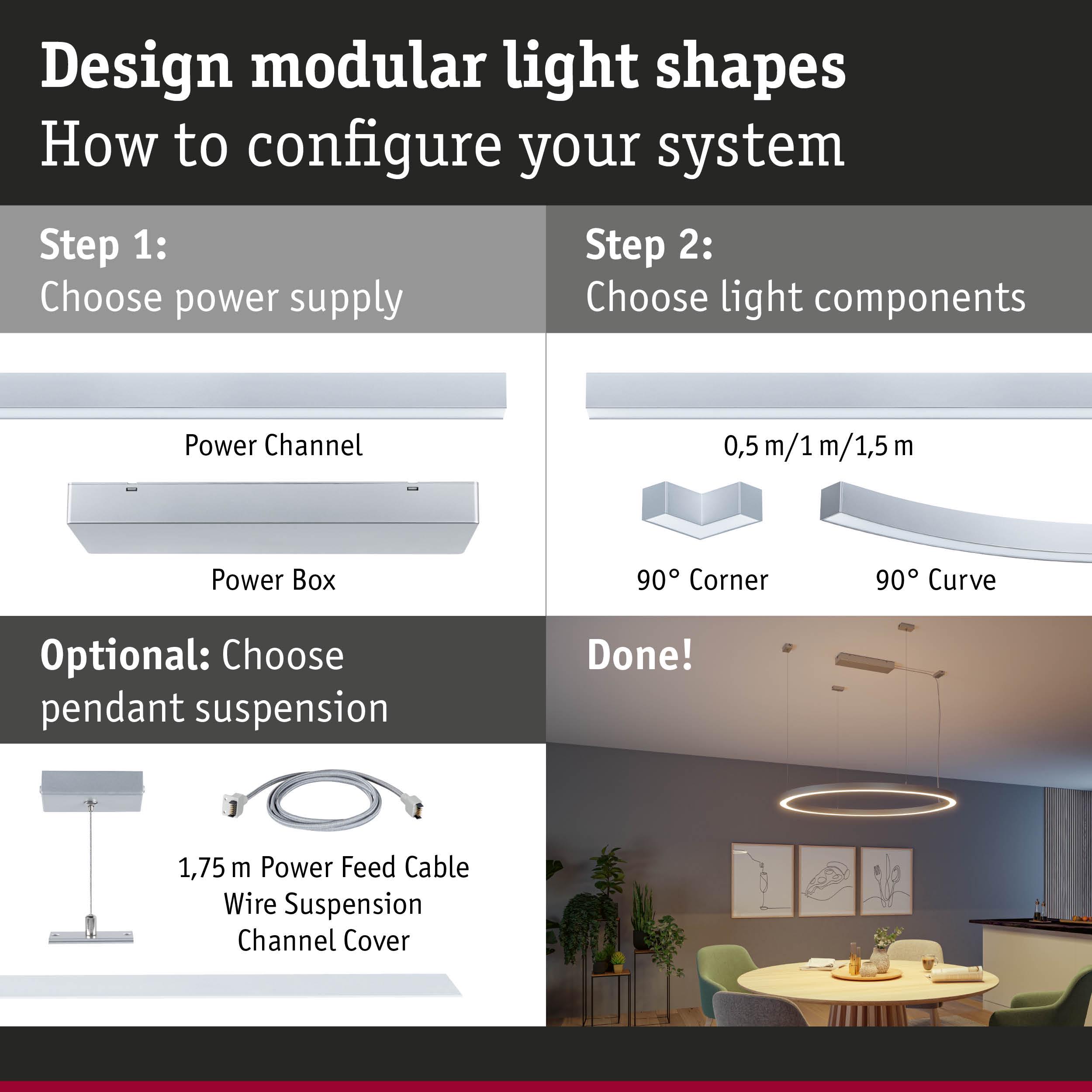 Design modular light shapes
How to configure your system

Step 1:
Choose power supply

Power Channel

Power Box

Step 2:
Choose light components

0,5 m/1 m/1,5 m

90° Corner

90° Curve

Optional: Choose pendant suspension

1,75 m Power Feed Cable
Wire Suspension
Channel Cover

Done!